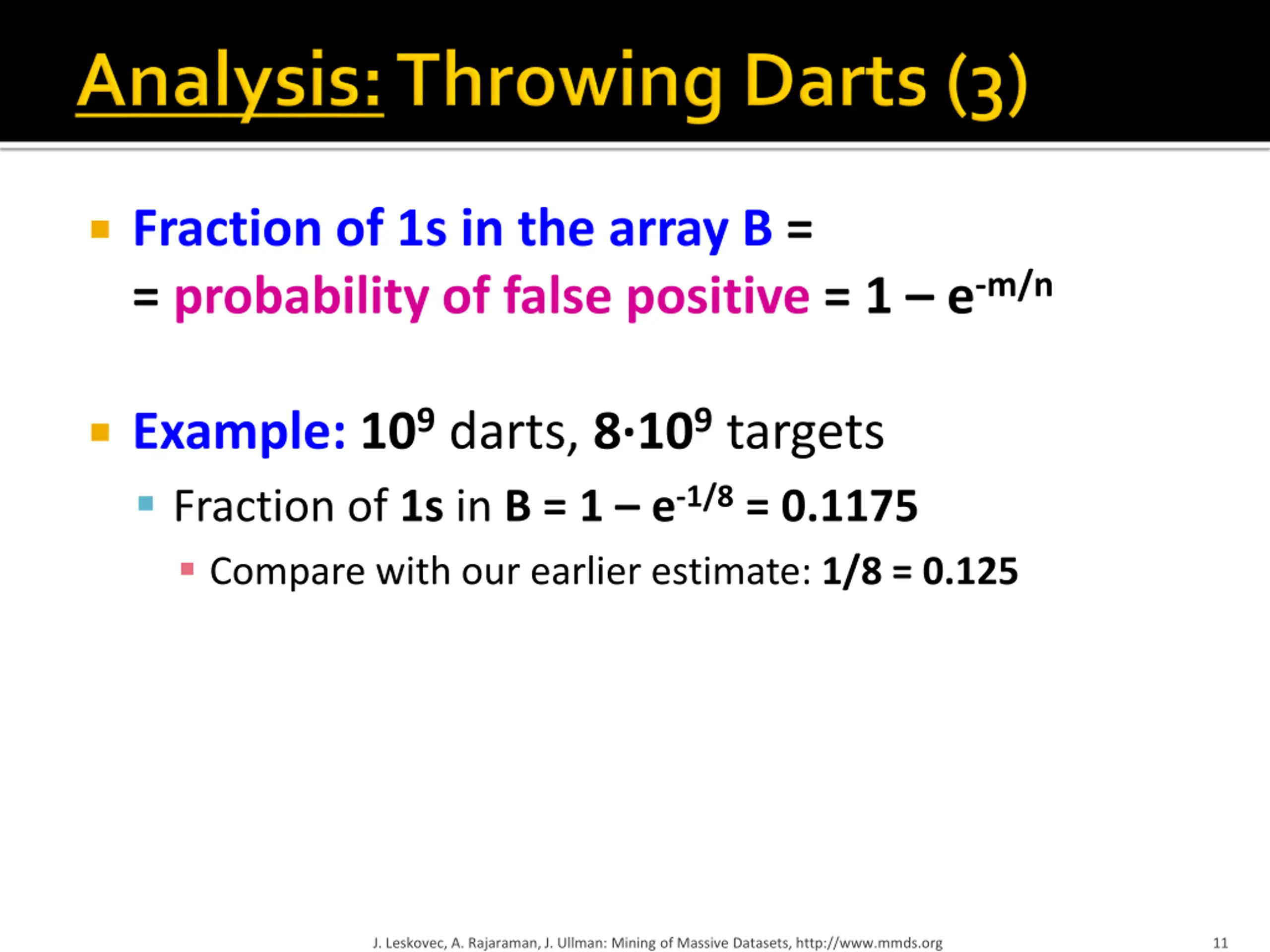 Analysis: Throwing Darts (3)

Fraction of 1s in the array B =
= probability of false positive = $1 – e^{-m/n}$

Example: $10^9$ darts, $8 \cdot 10^9$ targets

Fraction of 1s in B = $1 – e^{-1/8}$ = 0.1175

Compare with our earlier estimate: 1/8 = 0.125

J. Leskovec, A. Rajaraman, J. Ullman: Mining of Massive Datasets, http://www.mmds.org

11